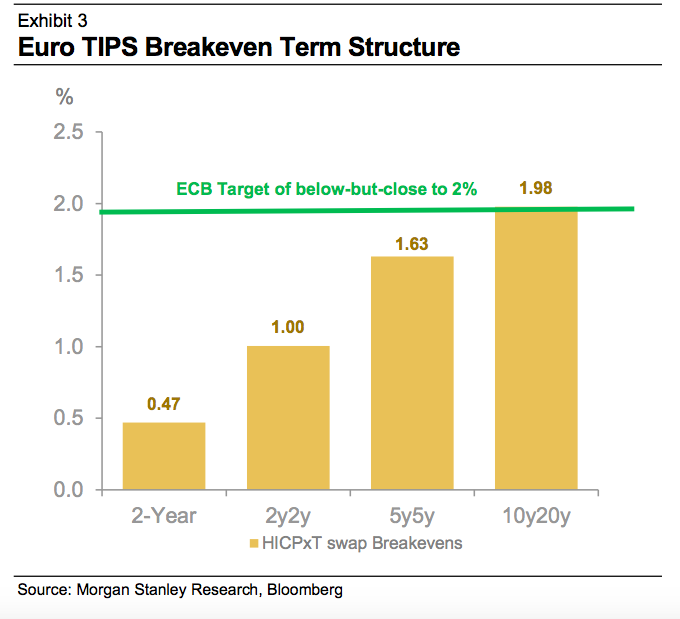 Exhibit 3
Euro TIPS Breakeven Term Structure

%

2.5
2.0
1.5
1.0
0.5
0.0

ECB Target of below-but-close to 2%

0.47
1.00
1.63
1.98

2-Year
2y2y
5y5y
10y20y

HICPxT swap Breakevens

Source: Morgan Stanley Research, Bloomberg